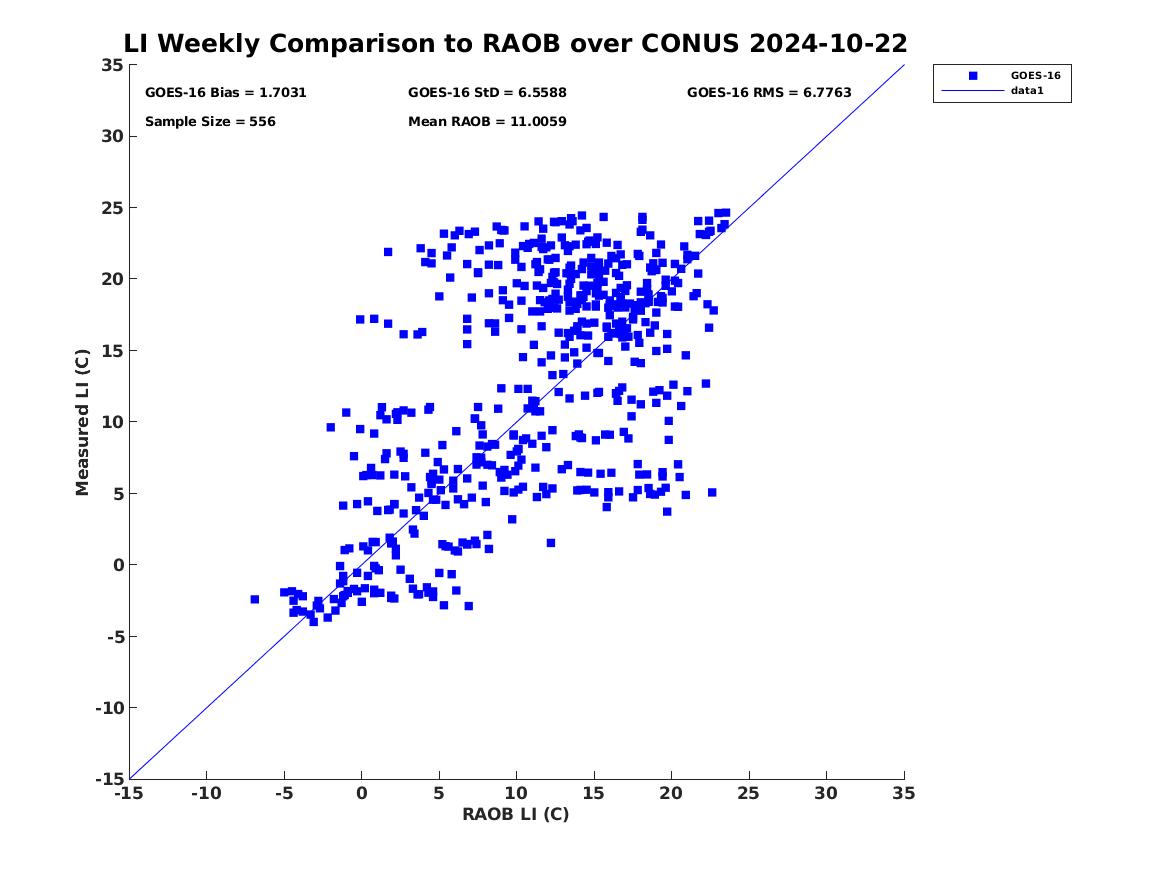 LI Weekly Comparison to RAOB over CONUS 2024-10-22

GOES-16 Bias = 1.7031
GOES-16 StD = 6.5588
GOES-16 RMS = 6.7763
Sample Size = 556
Mean RAOB = 11.0059

GOES-16
data1

Measured LI (C)

35
30
25
20
15
10
5
0
-5
-10
-15

-15 -10 -5 0 5 10 15 20 25 30 35

RAOB LI (C)